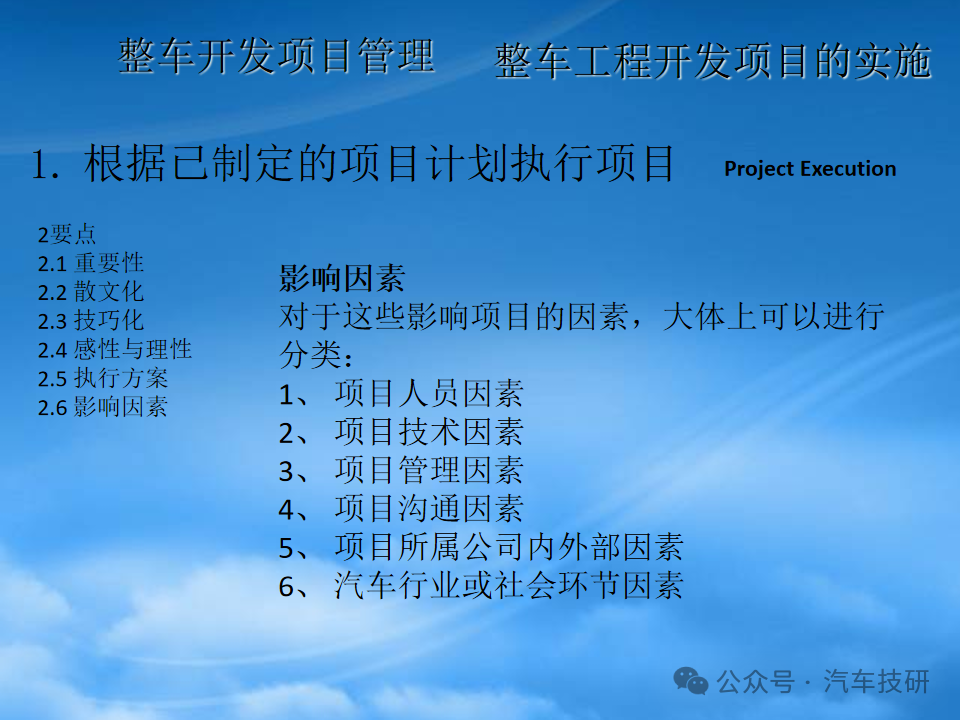 整车开发项目管理　整车工程开发项目的实施

1. 根据已制定的项目计划执行项目　Project Execution

2要点
2.1 重要性
2.2 散文化
2.3 技巧化
2.4 感性与理性
2.5 执行方案
2.6 影响因素

影响因素
对于这些影响项目的因素，大体上可以进行分类：
1、 项目人员因素
2、 项目技术因素
3、 项目管理因素
4、 项目沟通因素
5、 项目所属公司内外部因素
6、 汽车行业或社会环节因素

公众号 · 汽车技研